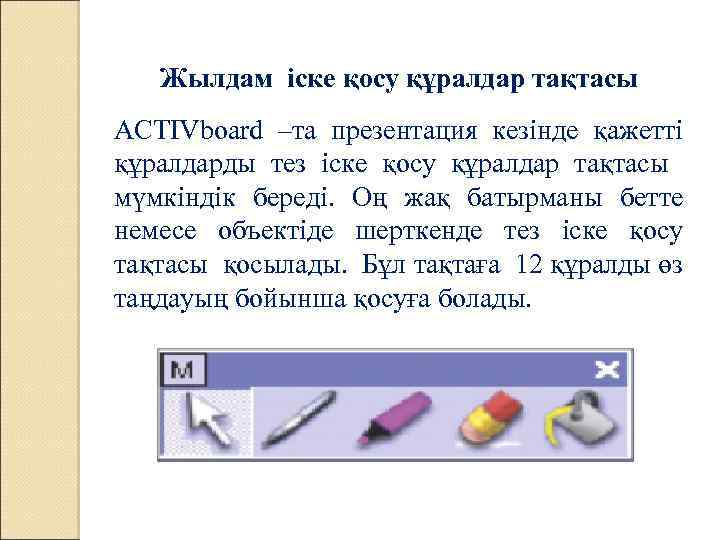 Жылдам іске қосу құралдар тақтасы

ACTIVboard –та презентация кезінде қажетті құралдарды тез іске қосу құралдар тақтасы мүмкіндік береді. Оң жақ батырманы бетте немесе объектіде шерткенде тез іске қосу тақтасы қосылады. Бұл тақтаға 12 құралды өз таңдауың бойынша қосуға болады.

M